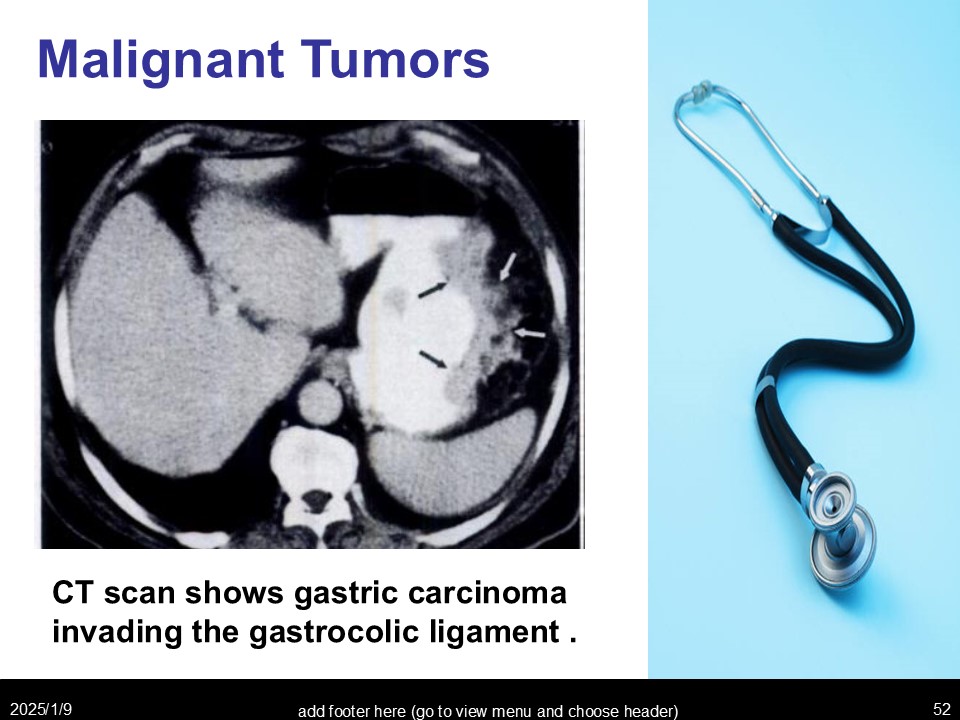 Malignant Tumors

CT scan shows gastric carcinoma invading the gastrocolic ligament .

2025/1/9

add footer here (go to view menu and choose header)

52